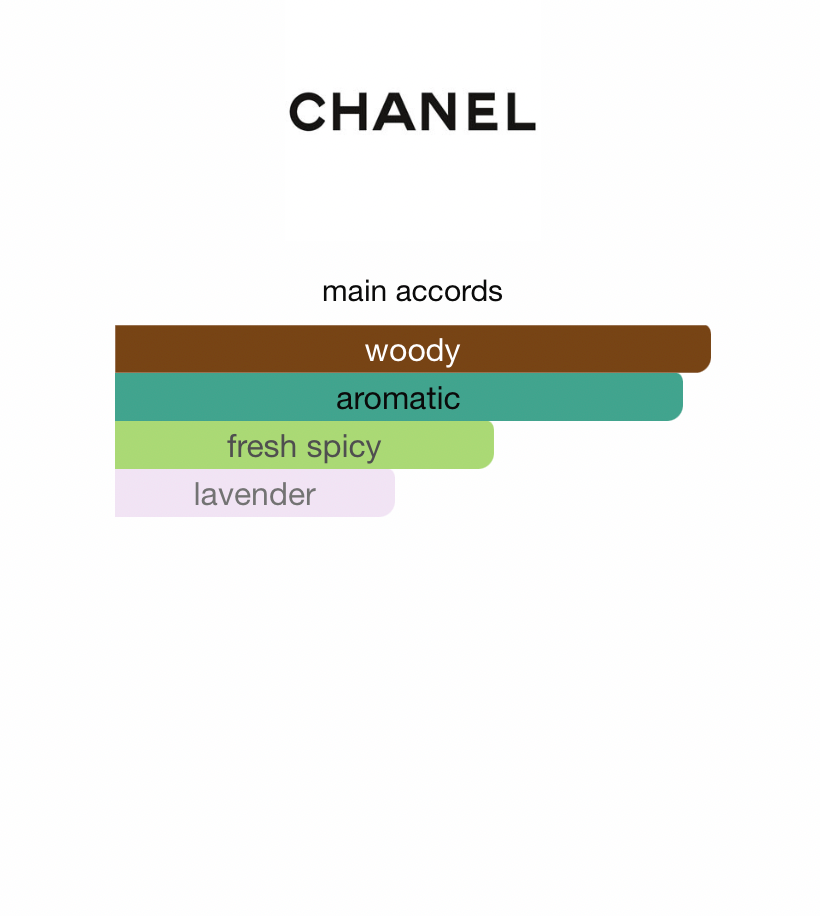 CHANEL

main accords

woody

aromatic

fresh spicy

lavender